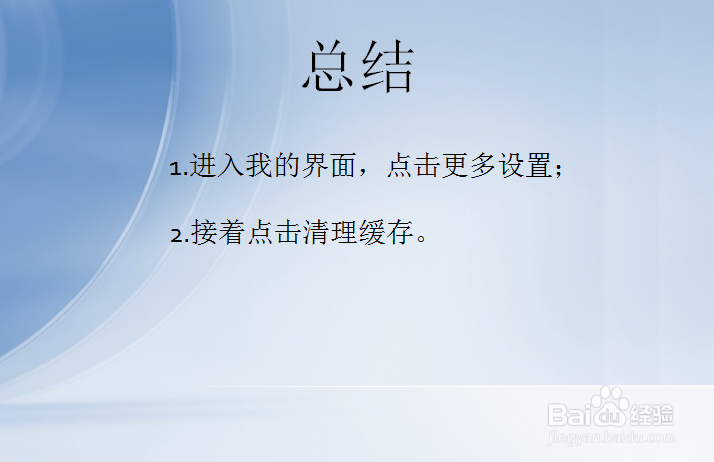 总结

1.进入我的界面，点击更多设置；

2.接着点击清理缓存。

Baidu经验
jingyan.baidu.com